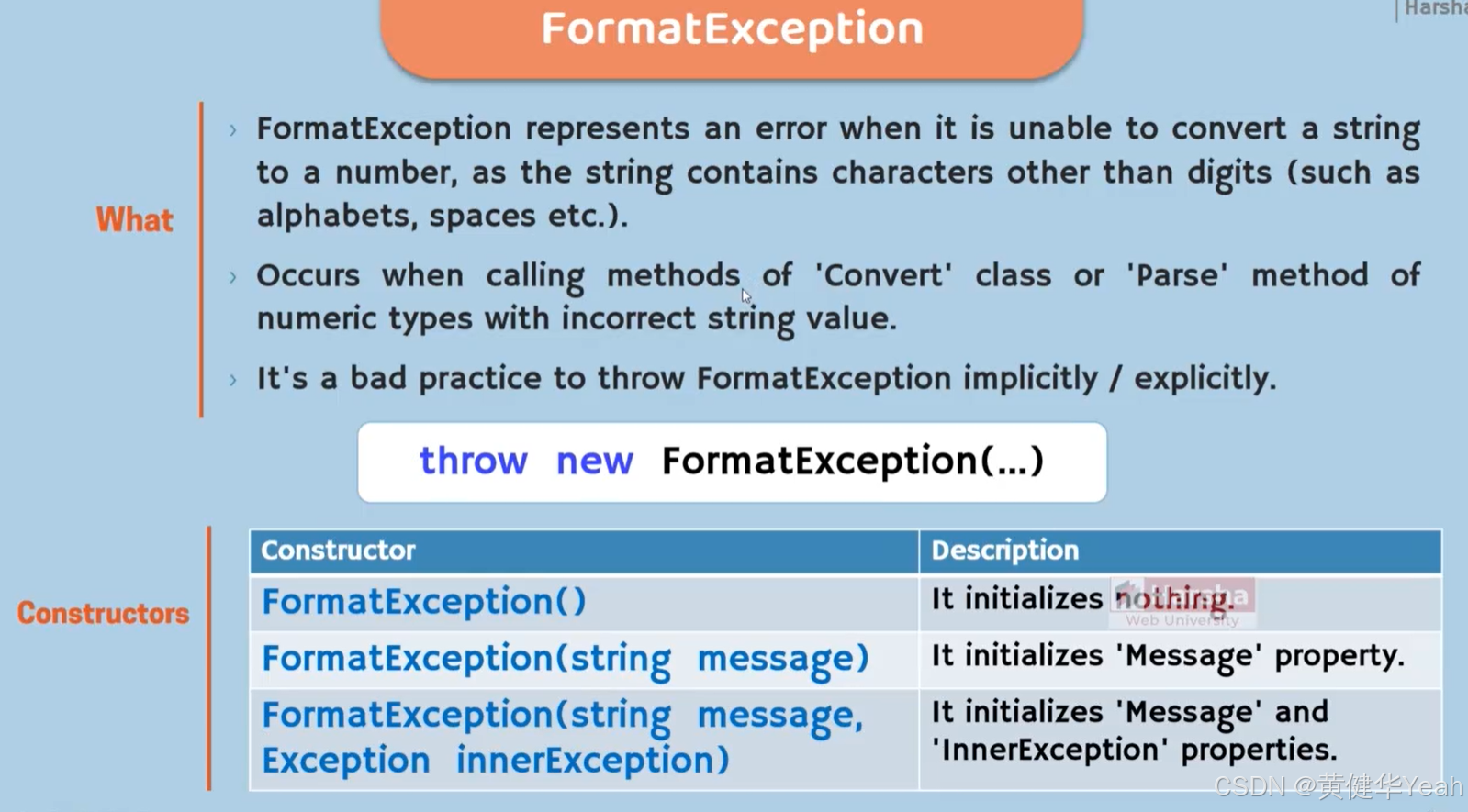 FormatException

Harsha

What

› FormatException represents an error when it is unable to convert a string to a number, as the string contains characters other than digits (such as alphabets, spaces etc.).

› Occurs when calling methods of 'Convert' class or 'Parse' method of numeric types with incorrect string value.

› It's a bad practice to throw FormatException implicitly / explicitly.

throw new FormatException(...)

Constructors

| Constructor | Description |
|---|---|
| FormatException() | It initializes nothing. |
| FormatException(string message) | It initializes 'Message' property. |
| FormatException(string message, Exception innerException) | It initializes 'Message' and 'InnerException' properties. |

Harsha Web University

CSDN @黄健华Yeah